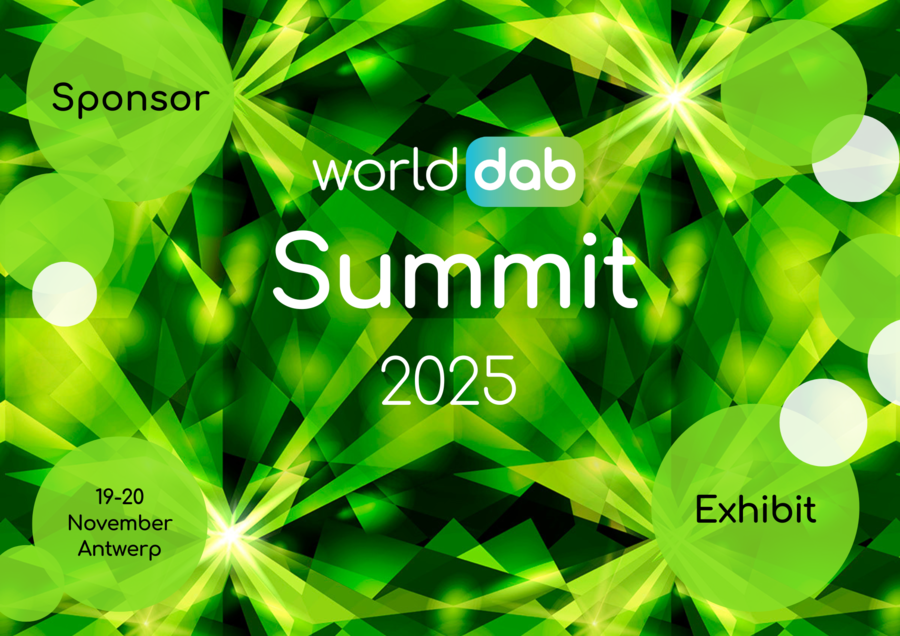 Sponsor

world dab
Summit
2025

19-20
November
Antwerp

Exhibit